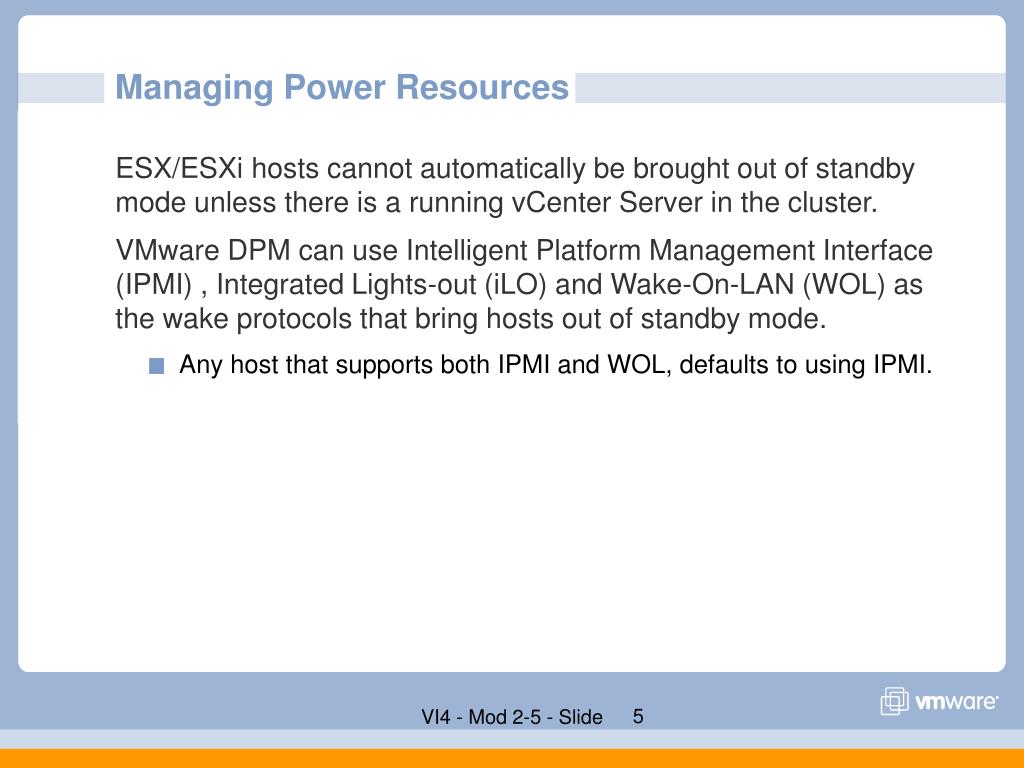 Managing Power Resources

ESX/ESXi hosts cannot automatically be brought out of standby mode unless there is a running vCenter Server in the cluster.

VMware DPM can use Intelligent Platform Management Interface (IPMI) , Integrated Lights-out (iLO) and Wake-On-LAN (WOL) as the wake protocols that bring hosts out of standby mode.

Any host that supports both IPMI and WOL, defaults to using IPMI.

VI4 - Mod 2-5 - Slide 5

vmware